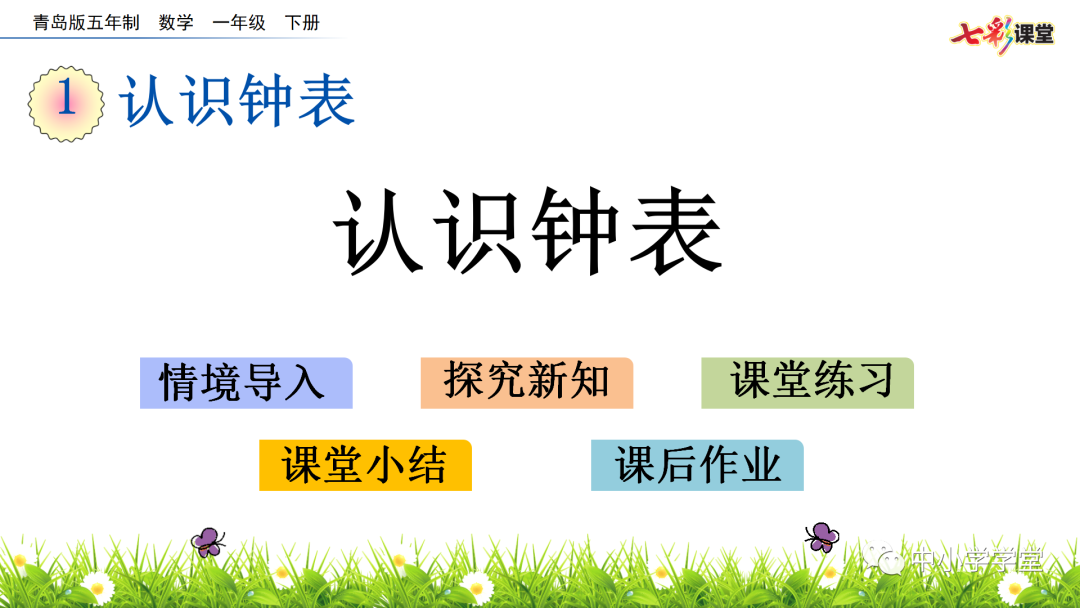 青岛版五年制　数学　一年级　下册

七彩课堂

1 认识钟表

认识钟表

情境导入

探究新知

课堂练习

课堂小结

课后作业

中小学学堂